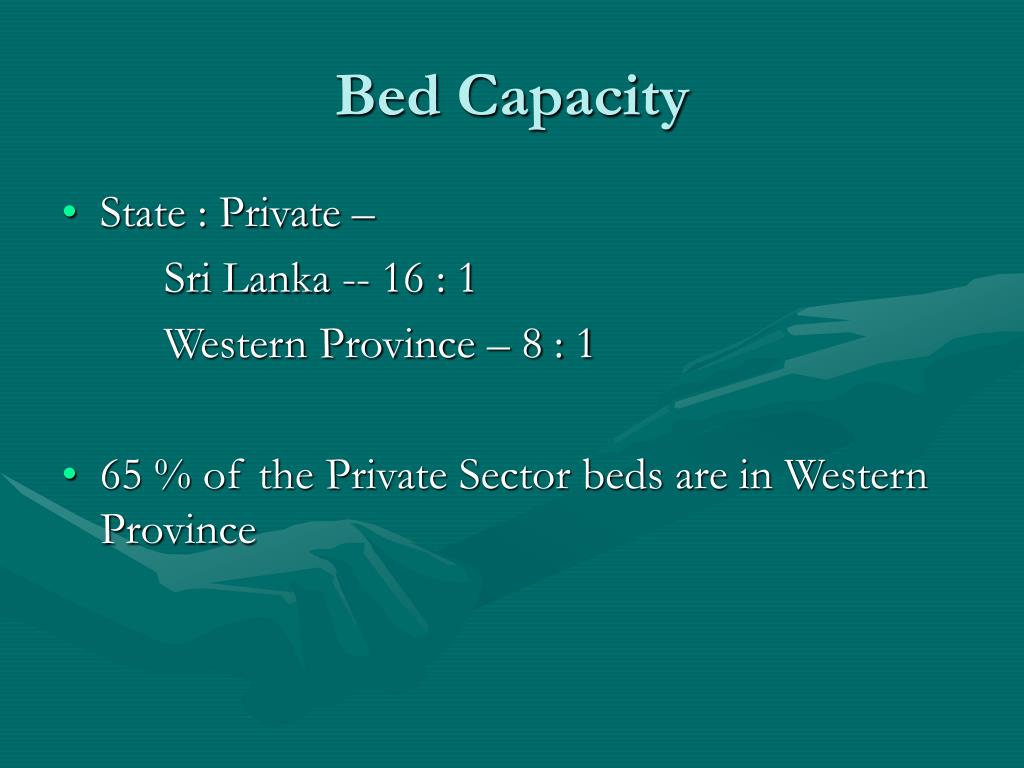 Bed Capacity

• State : Private –

Sri Lanka -- 16 : 1

Western Province – 8 : 1

• 65 % of the Private Sector beds are in Western Province